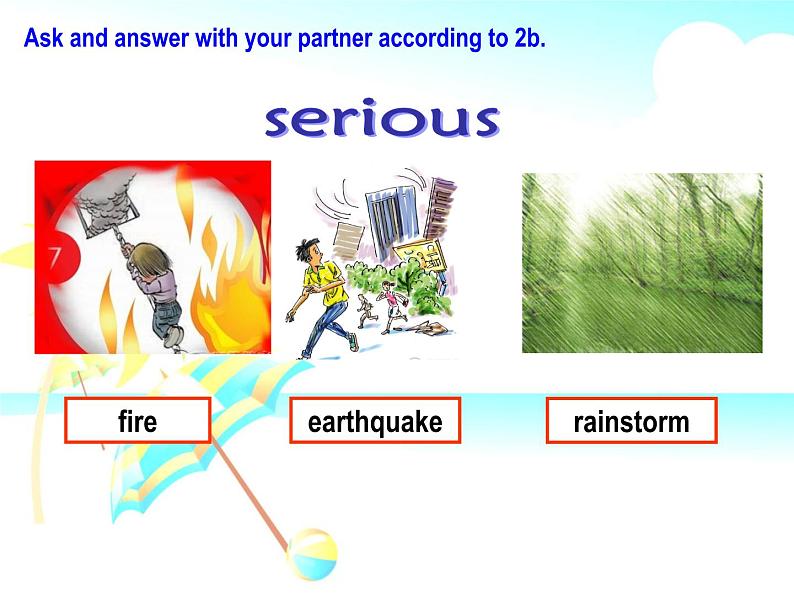 Ask and answer with your partner according to 2b.

serious

7

fire

earthquake

rainstorm